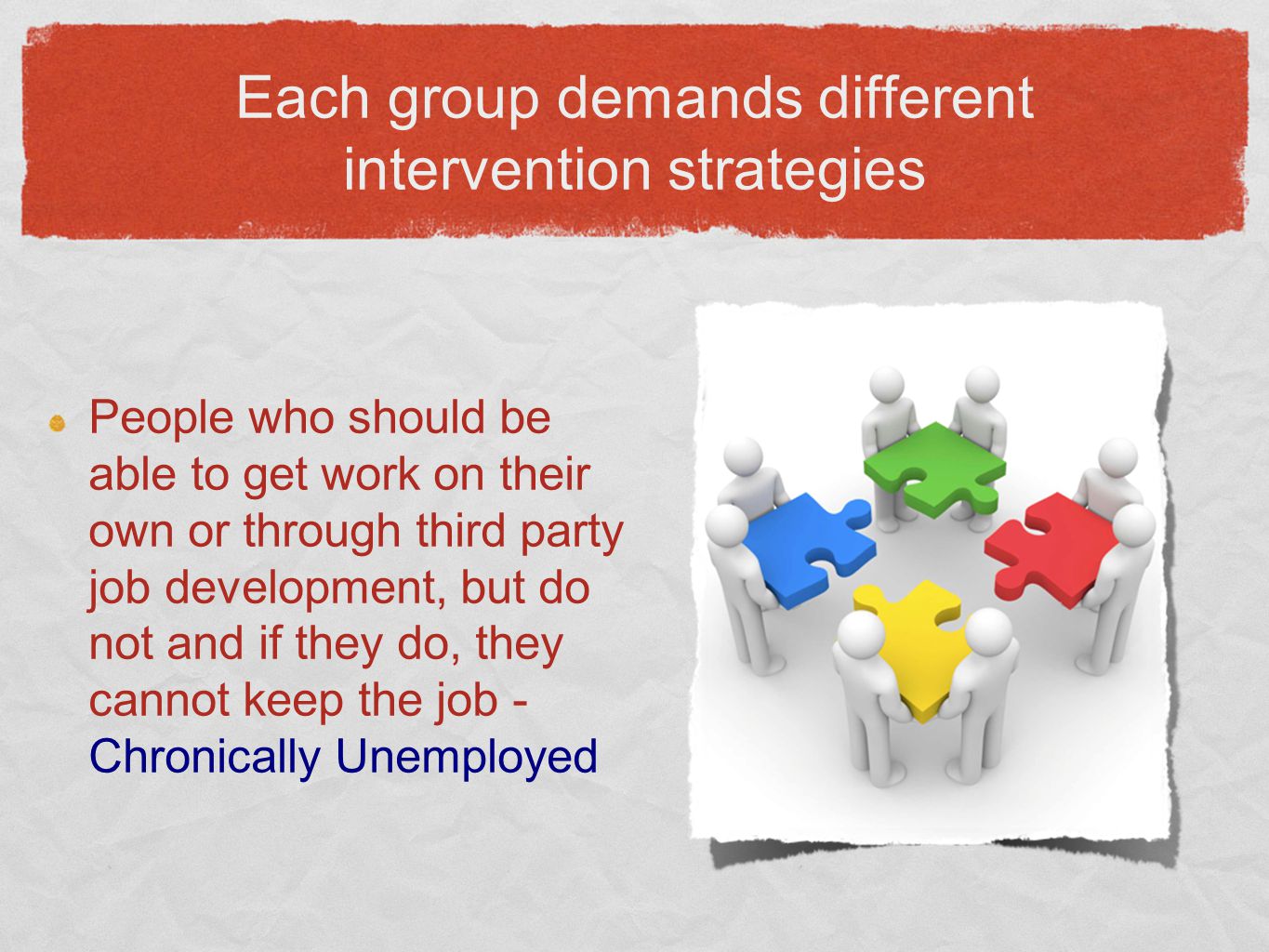 Each group demands different intervention strategies

People who should be able to get work on their own or through third party job development, but do not and if they do, they cannot keep the job - Chronically Unemployed